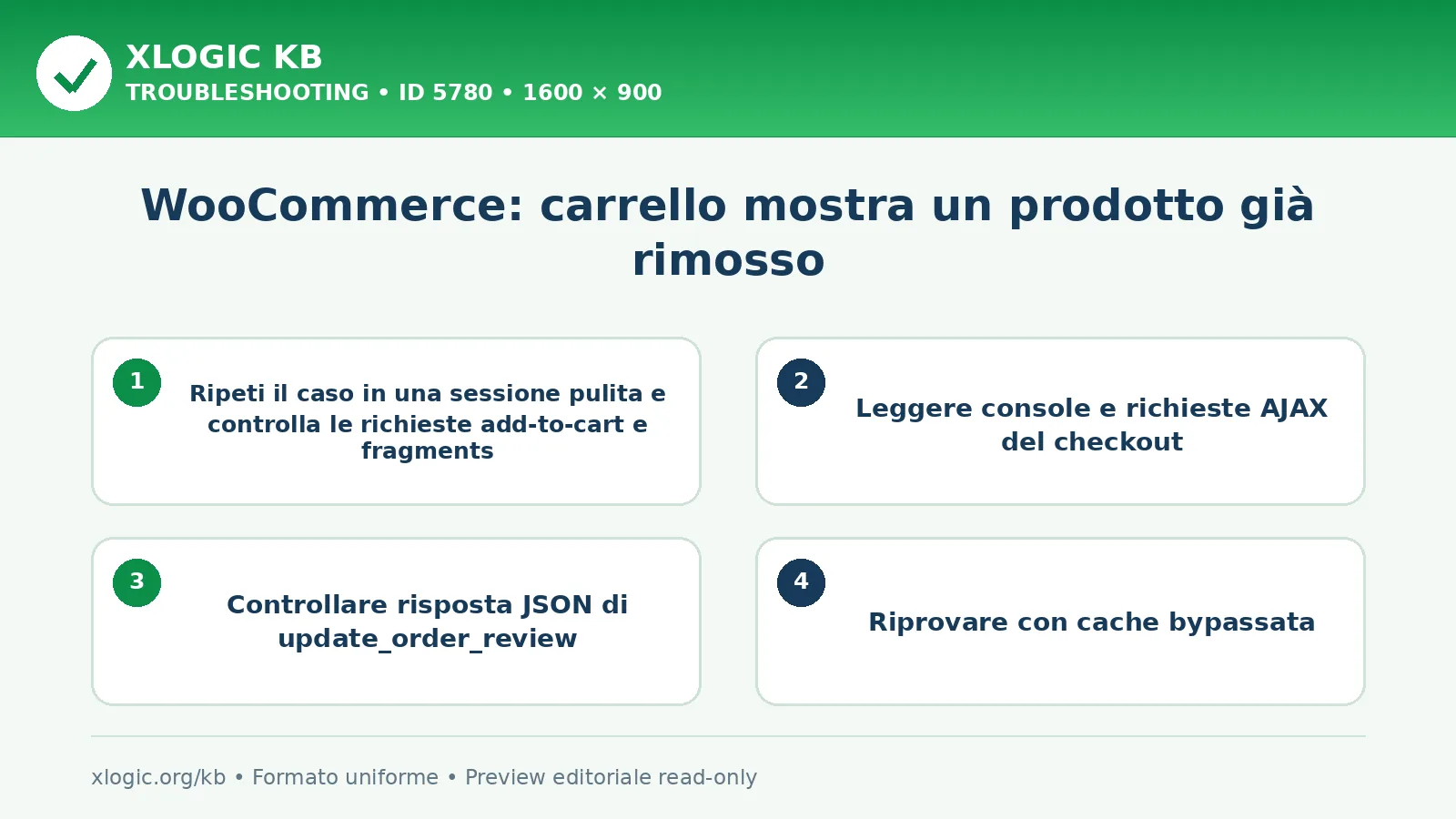 XLOGIC KB
TROUBLESHOOTING • ID 5780 • 1600 × 900

WooCommerce: carrello mostra un prodotto già rimosso

1
Ripeti il caso in una sessione pulita e controlla le richieste add-to-cart e fragments

2
Leggere console e richieste AJAX del checkout

3
Controllare risposta JSON di update_order_review

4
Riprovare con cache bypassata

xlogic.org/kb • Formato uniforme • Preview editoriale read-only